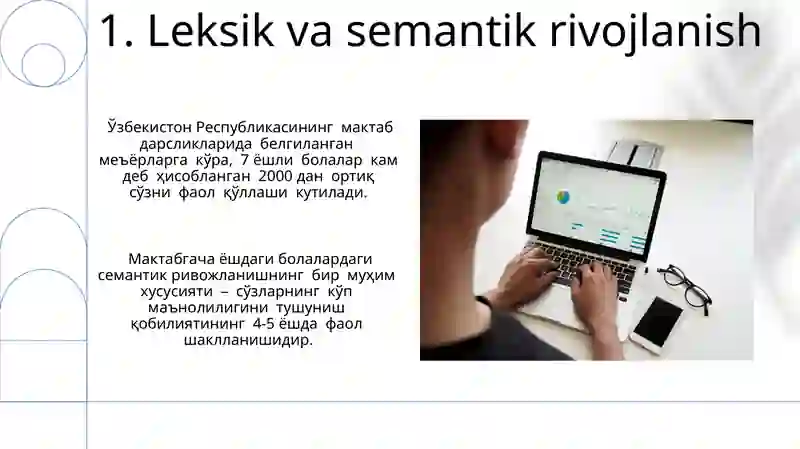 1. Leksik va semantik rivojlanish

Ўзбекистон Республикасининг мактаб дарсликларида белгиланган меъёрларга кўра, 7 ёшли болалар кам деб ҳисобланган 2000 дан ортиқ сўзни фаол қўллаши кутилади.

Мактабгача ёшдаги болалардаги семантик ривожланишнинг бир муҳим хусусияти – сўзларнинг кўп маънолилигини тушуниш қобилиятининг 4-5 ёшда фаол шаклланишидир.